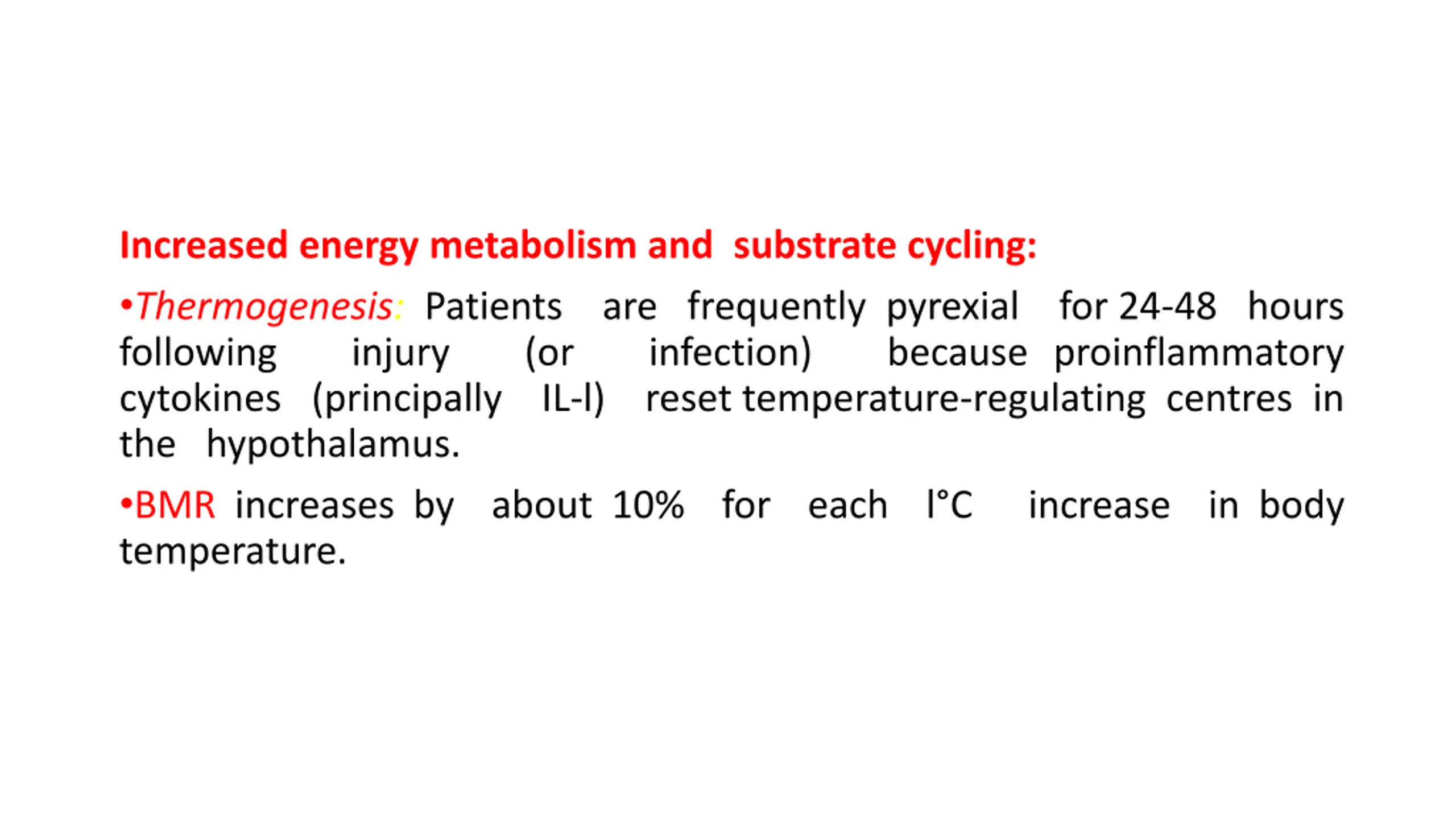 Increased energy metabolism and substrate cycling:

•Thermogenesis: Patients are frequently pyrexial for 24-48 hours following injury (or infection) because proinflammatory cytokines (principally IL-l) reset temperature-regulating centres in the hypothalamus.

•BMR increases by about 10% for each l°C increase in body temperature.